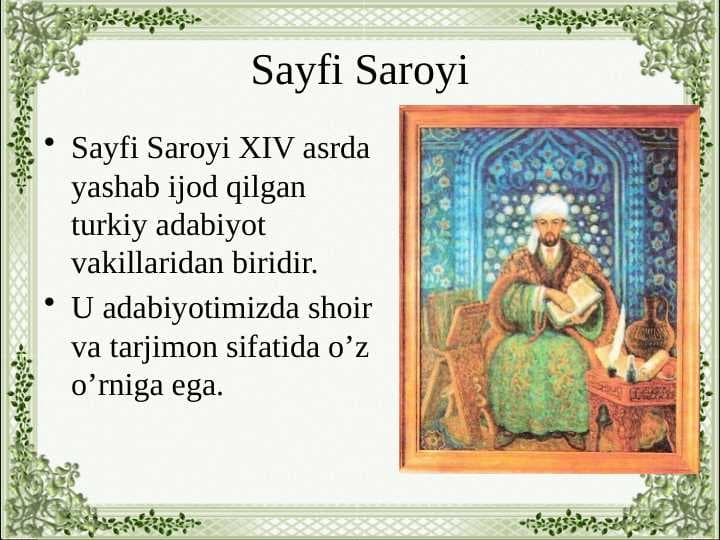 Sayfi Saroyi

• Sayfi Saroyi XIV asrda yashab ijod qilgan turkiy adabiyot vakillaridan biridir.

• U adabiyotimizda shoir va tarjimon sifatida o’z o’rniga ega.